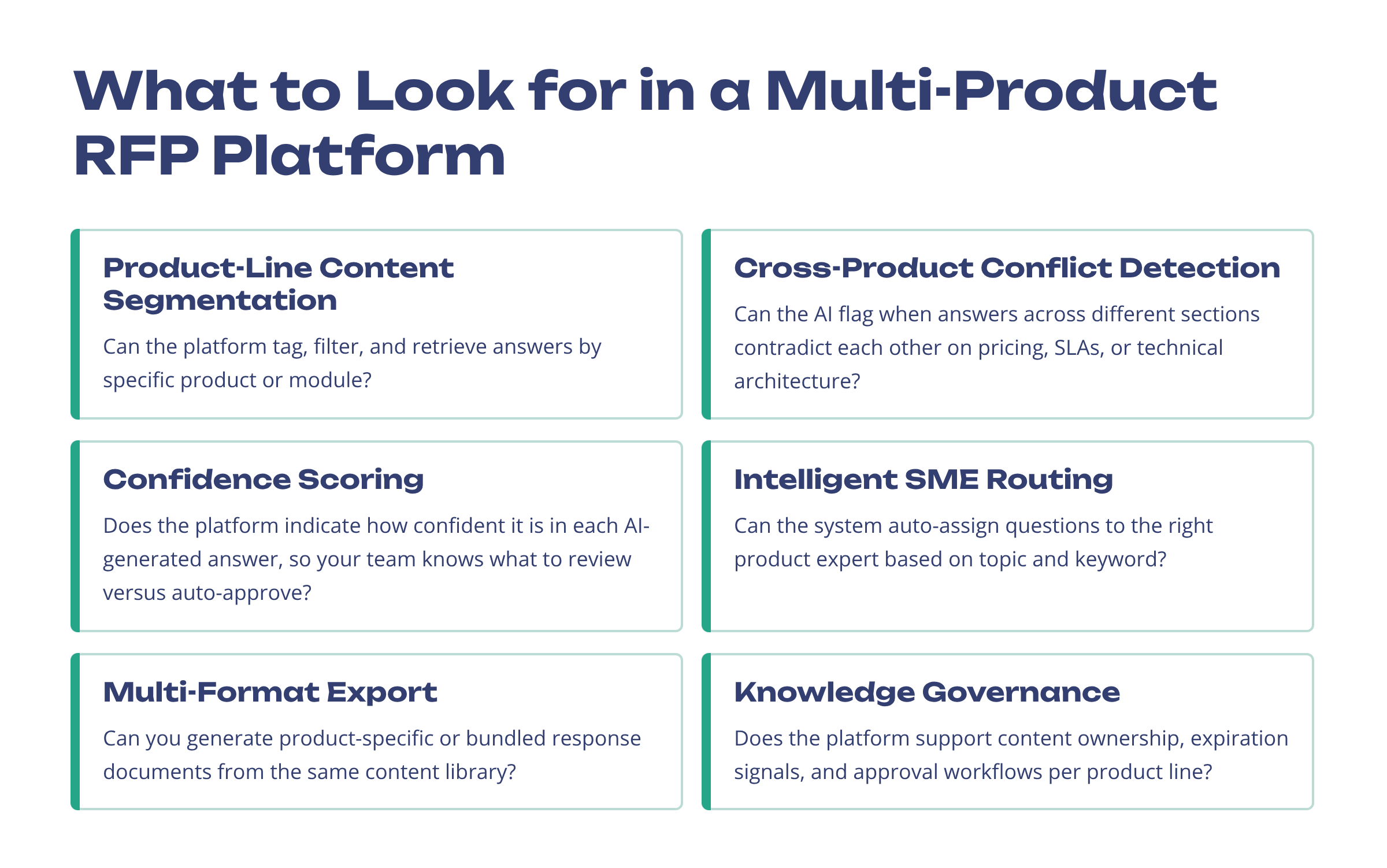 What to Look for in a Multi-Product RFP Platform

Product-Line Content Segmentation

Can the platform tag, filter, and retrieve answers by specific product or module?

Cross-Product Conflict Detection

Can the AI flag when answers across different sections contradict each other on pricing, SLAs, or technical architecture?

Confidence Scoring

Does the platform indicate how confident it is in each AI-generated answer, so your team knows what to review versus auto-approve?

Intelligent SME Routing

Can the system auto-assign questions to the right product expert based on topic and keyword?

Multi-Format Export

Can you generate product-specific or bundled response documents from the same content library?

Knowledge Governance

Does the platform support content ownership, expiration signals, and approval workflows per product line?